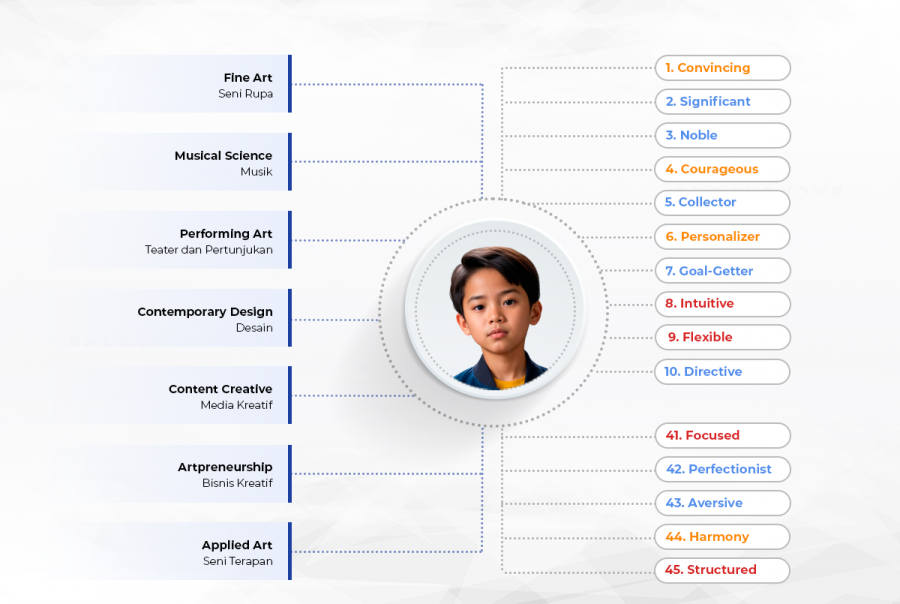 Fine Art
Seni Rupa

Musical Science
Musik

Performing Art
Teater dan Pertunjukan

Contemporary Design
Desain

Content Creative
Media Kreatif

Artpreneurship
Bisnis Kreatif

Applied Art
Seni Terapan

1. Convincing
2. Significant
3. Noble
4. Courageous
5. Collector
6. Personalizer
7. Goal-Getter
8. Intuitive
9. Flexible
10. Directive
41. Focused
42. Perfectionist
43. Aversive
44. Harmony
45. Structured